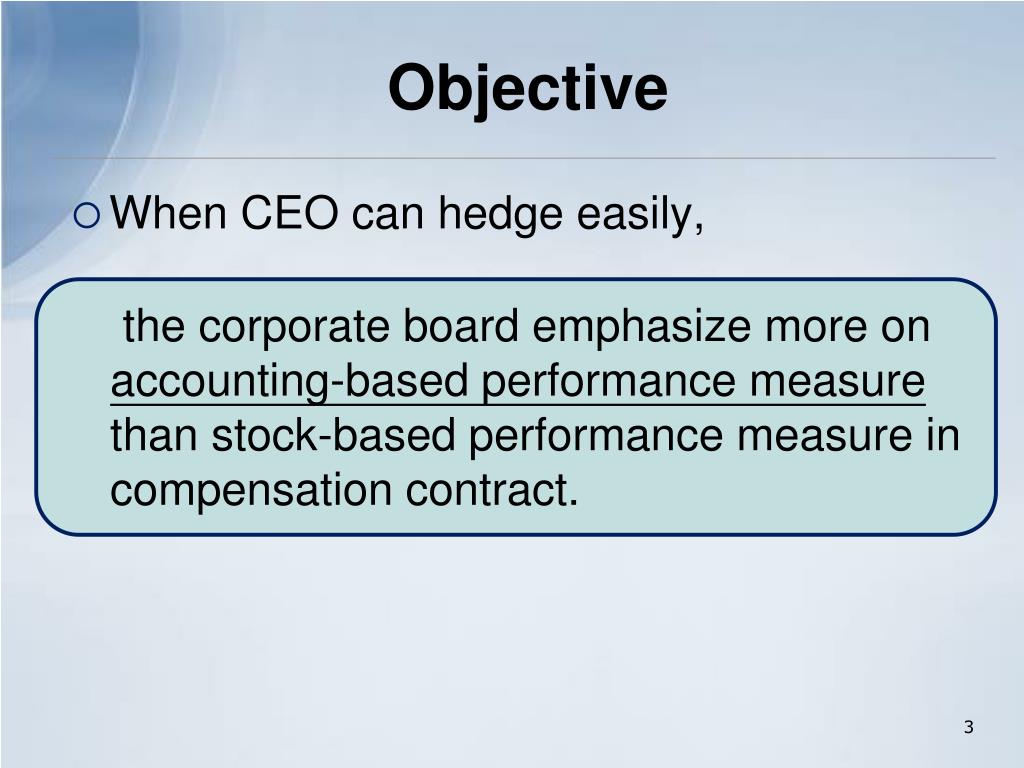 Objective

When CEO can hedge easily,

the corporate board emphasize more on accounting-based performance measure than stock-based performance measure in compensation contract.

3